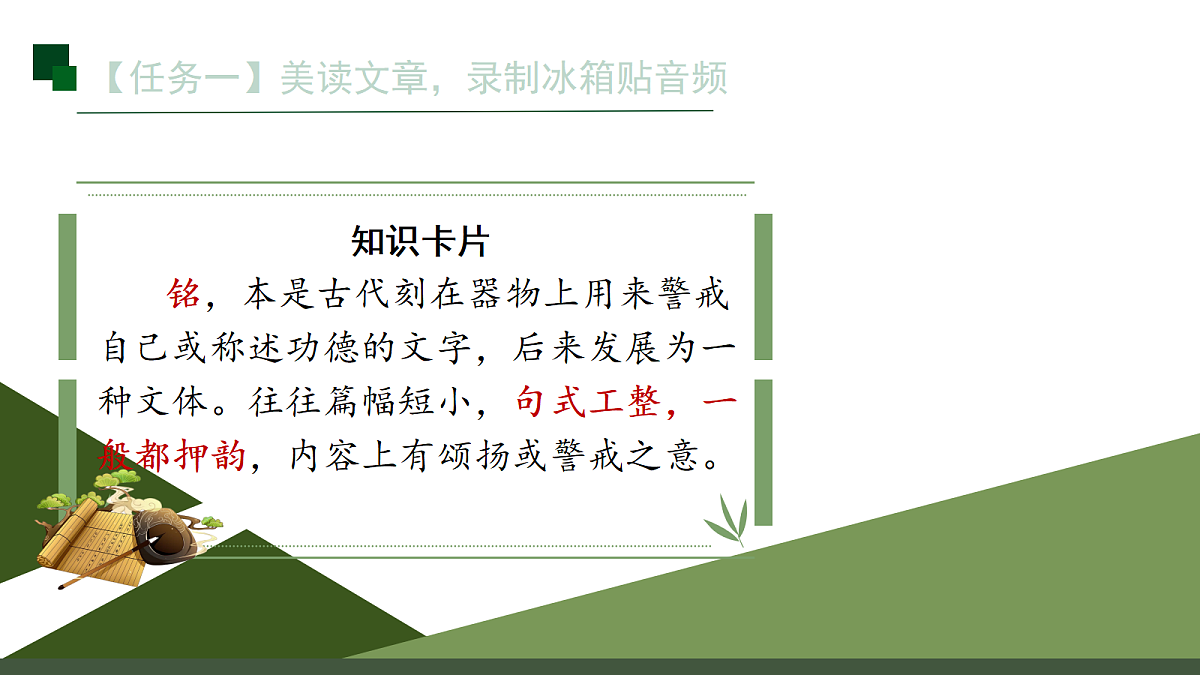 【任务一】美读文章，录制冰箱贴音频

知识卡片

铭，本是古代刻在器物上用来警戒自己或称述功德的文字，后来发展为一种文体。往往篇幅短小，句式工整，一般都押韵，内容上有颂扬或警戒之意。